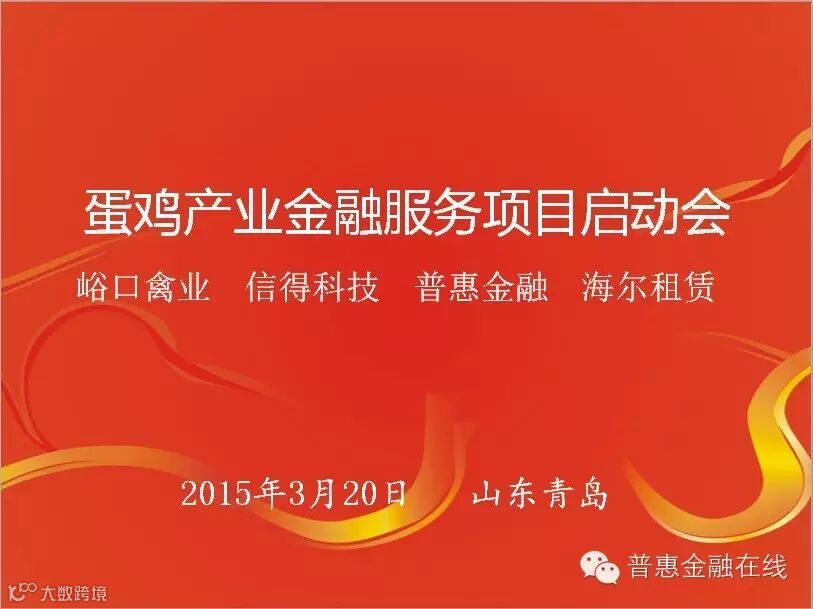 蛋鸡产业金融服务项目启动会

峪口禽业 信得科技 普惠金融 海尔租赁

2015年3月20日 山东青岛

普惠金融在线

大数跨境